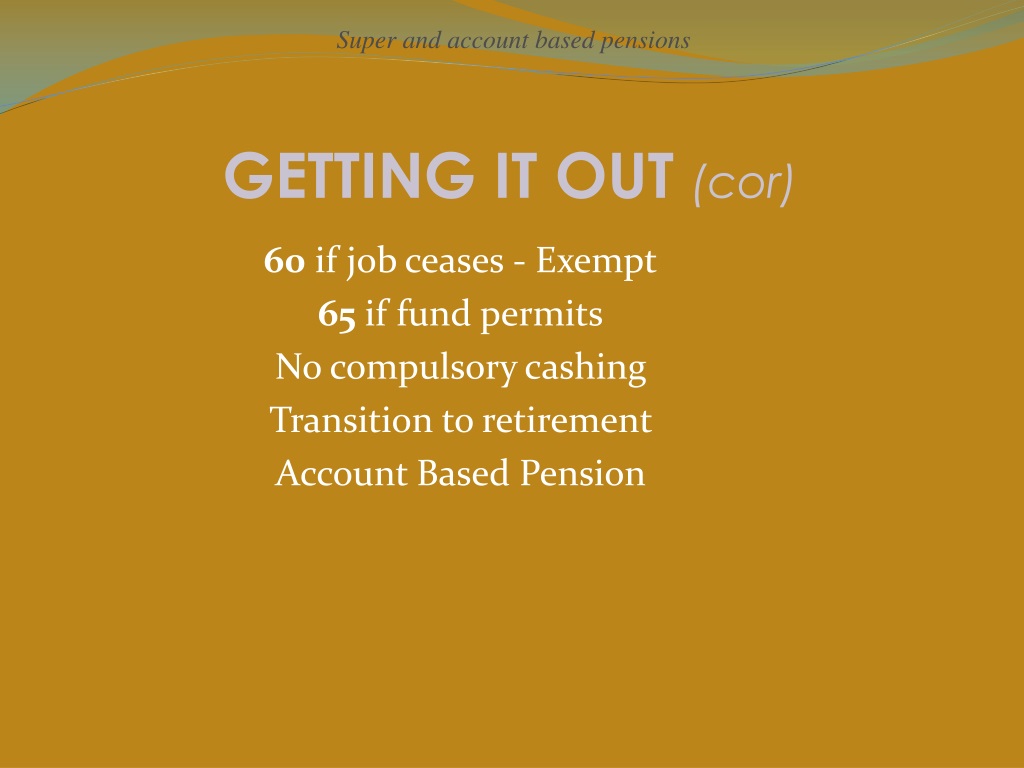 Super and account based pensions

GETTING IT OUT (cor)

60 if job ceases - Exempt

65 if fund permits

No compulsory cashing

Transition to retirement

Account Based Pension